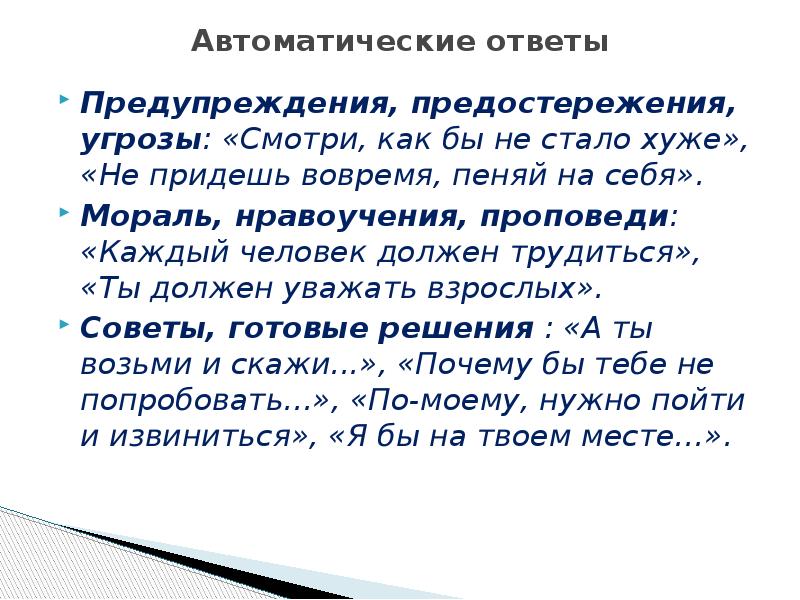 Автоматические ответы

Предупреждения, предостережения, угрозы: «Смотри, как бы не стало хуже», «Не придешь вовремя, пеняй на себя».

Мораль, нравоучения, проповеди: «Каждый человек должен трудиться», «Ты должен уважать взрослых».

Советы, готовые решения : «А ты возьми и скажи...», «Почему бы тебе не попробовать...», «По-моему, нужно пойти и извиниться», «Я бы на твоем месте...».